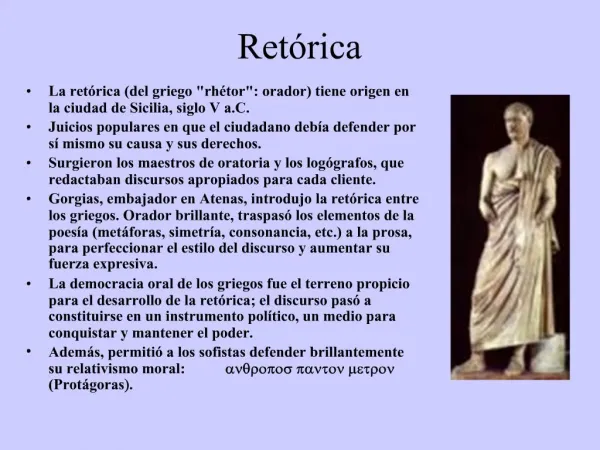 Retórica

• La retórica (del griego "rhétor": orador) tiene origen en la ciudad de Sicilia, siglo V a.C.
• Juicios populares en que el ciudadano debía defender por sí mismo su causa y sus derechos.
• Surgieron los maestros de oratoria y los logógrafos, que redactaban discursos apropiados para cada cliente.
• Gorgias, embajador en Atenas, introdujo la retórica entre los griegos. Orador brillante, traspasó los elementos de la poesía (metáforas, simetría, consonancia, etc.) a la prosa, para perfeccionar el estilo del discurso y aumentar su fuerza expresiva.
• La democracia oral de los griegos fue el terreno propicio para el desarrollo de la retórica; el discurso pasó a constituirse en un instrumento político, un medio para conquistar y mantener el poder.
• Además, permitió a los sofistas defender brillantemente su relativismo moral: ανθροποσ παντον μετρον (Protágoras).